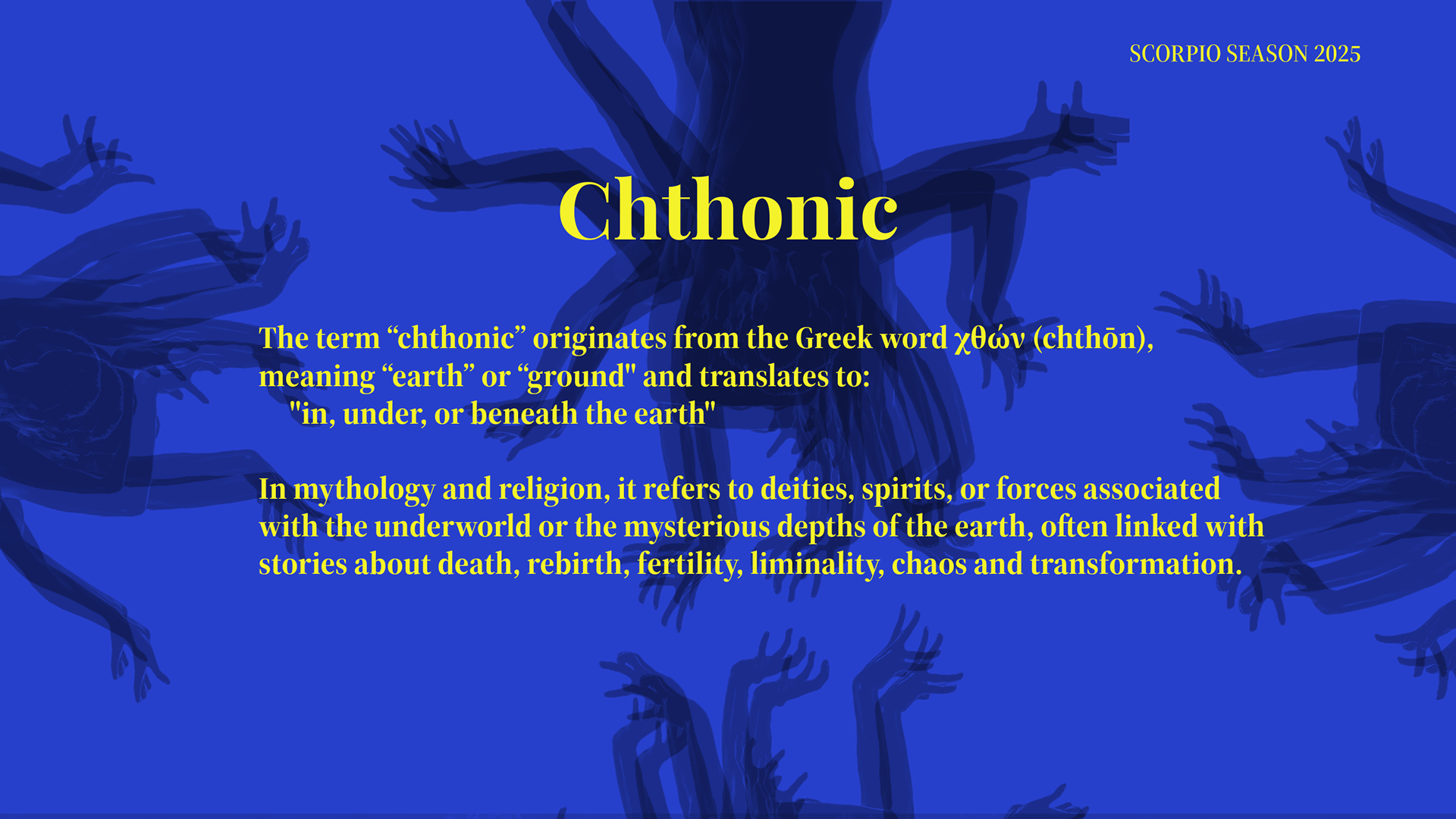 SCORPIO SEASON 2025

Chthonic

The term “chthonic” originates from the Greek word χθών (chthōn), meaning “earth” or “ground" and translates to:
"in, under, or beneath the earth"

In mythology and religion, it refers to deities, spirits, or forces associated with the underworld or the mysterious depths of the earth, often linked with stories about death, rebirth, fertility, liminality, chaos and transformation.